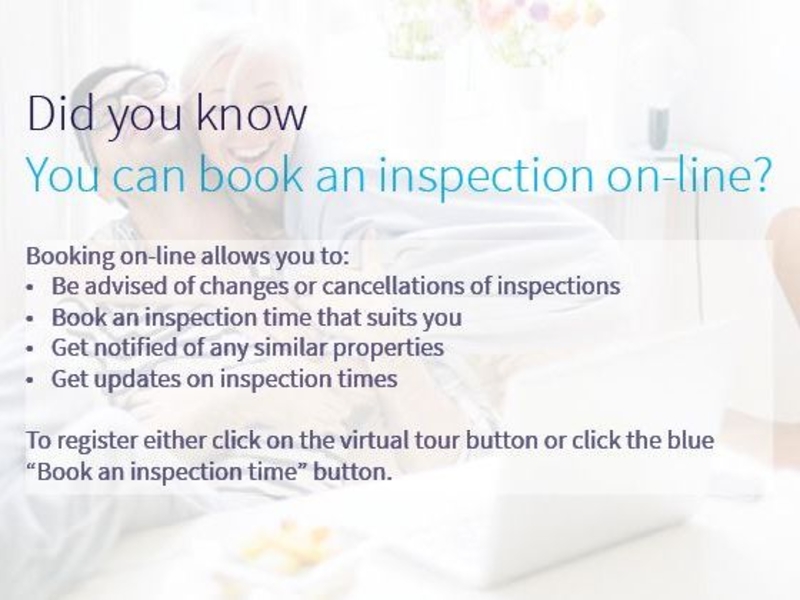 Did you know
You can book an inspection on-line?

Booking on-line allows you to:
• Be advised of changes or cancellations of inspections
• Book an inspection time that suits you
• Get notified of any similar properties
• Get updates on inspection times

To register either click on the virtual tour button or click the blue “Book an inspection time” button.